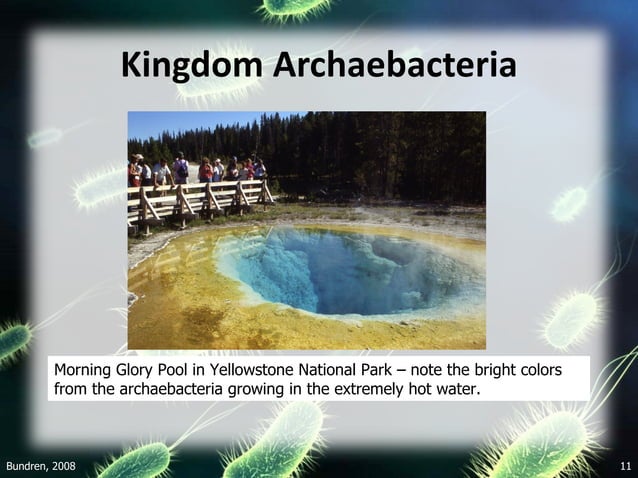 Kingdom Archaebacteria

Morning Glory Pool in Yellowstone National Park – note the bright colors from the archaebacteria growing in the extremely hot water.

Bundren, 2008

11